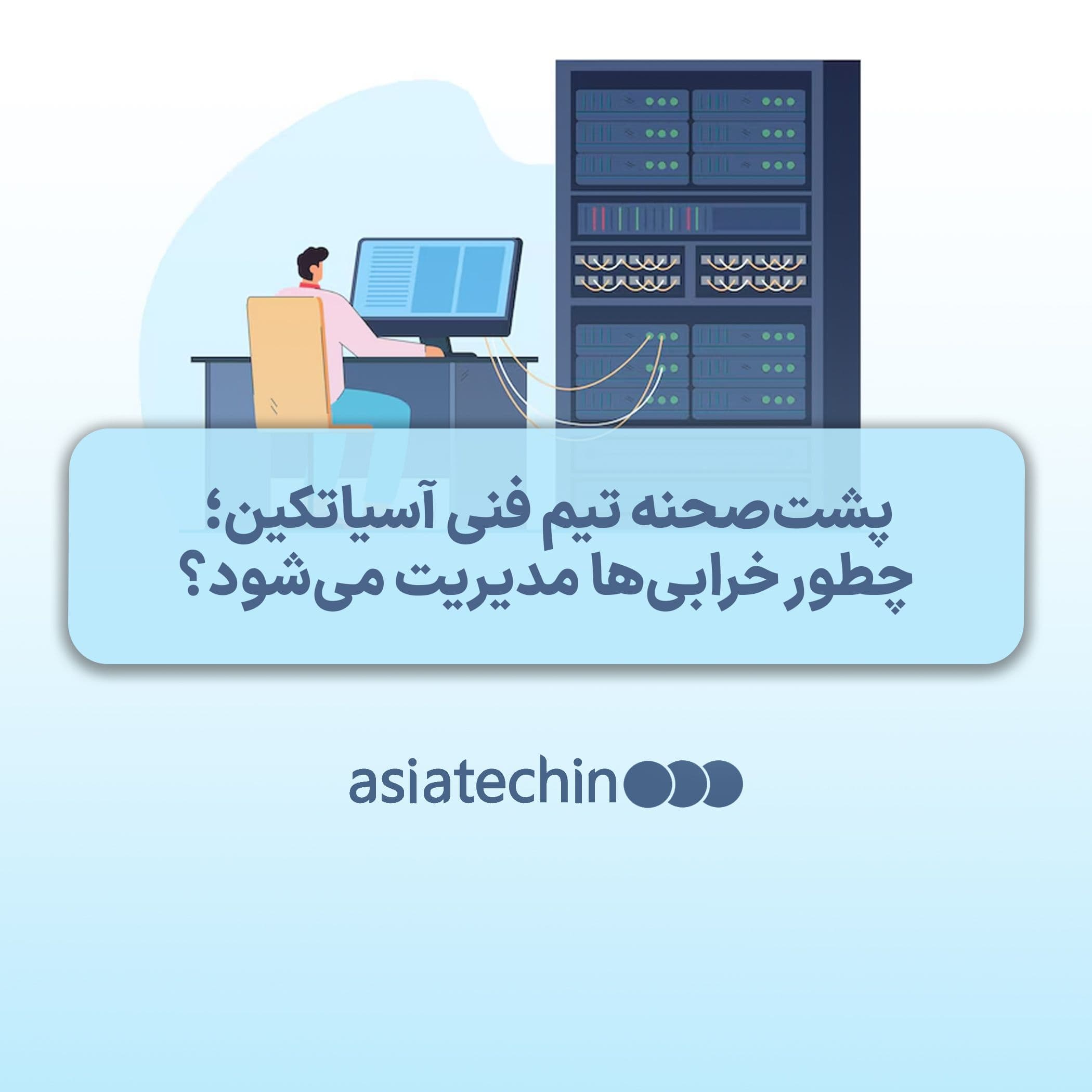 پشت‌صحنه تیم فنی آسیاتکین؛
چطور خرابی‌ها مدیریت می‌شود؟

asiatechin